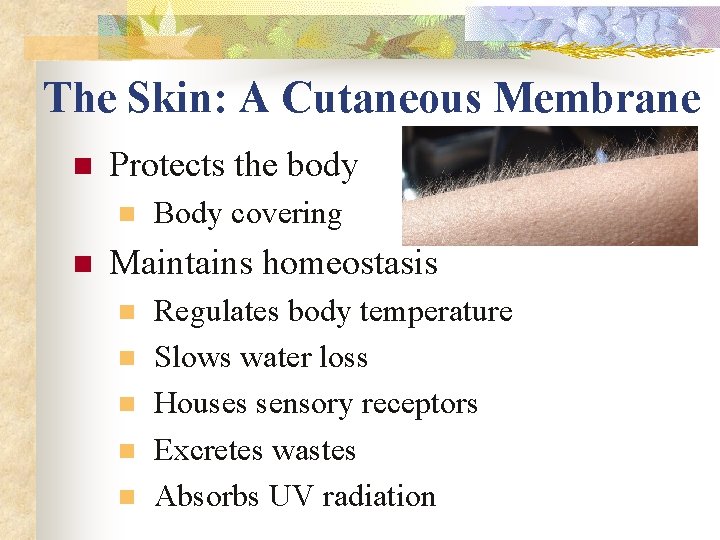 The Skin: A Cutaneous Membrane

- Protects the body
  - Body covering
- Maintains homeostasis
  - Regulates body temperature
  - Slows water loss
  - Houses sensory receptors
  - Excretes wastes
  - Absorbs UV radiation